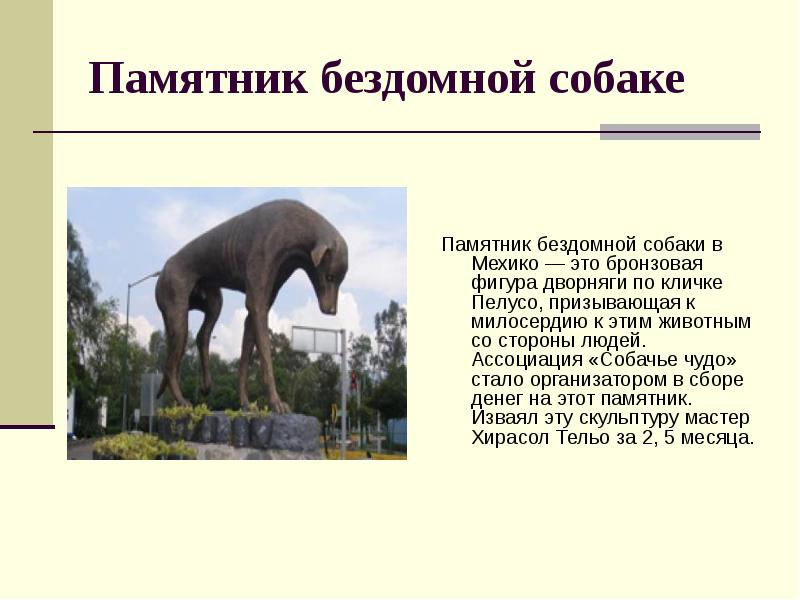 Памятник бездомной собаке

Памятник бездомной собаки в Мехико — это бронзовая фигура дворняги по кличке Пелусо, призывающая к милосердию к этим животным со стороны людей. Ассоциация «Собачье чудо» стало организатором в сборе денег на этот памятник. Изваял эту скульптуру мастер Хирасол Тельо за 2, 5 месяца.